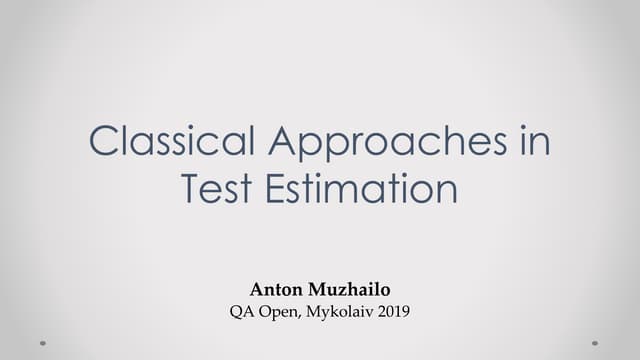 Classical Approaches in Test Estimation

Anton Muzhailo
QA Open, Mykolaiv 2019